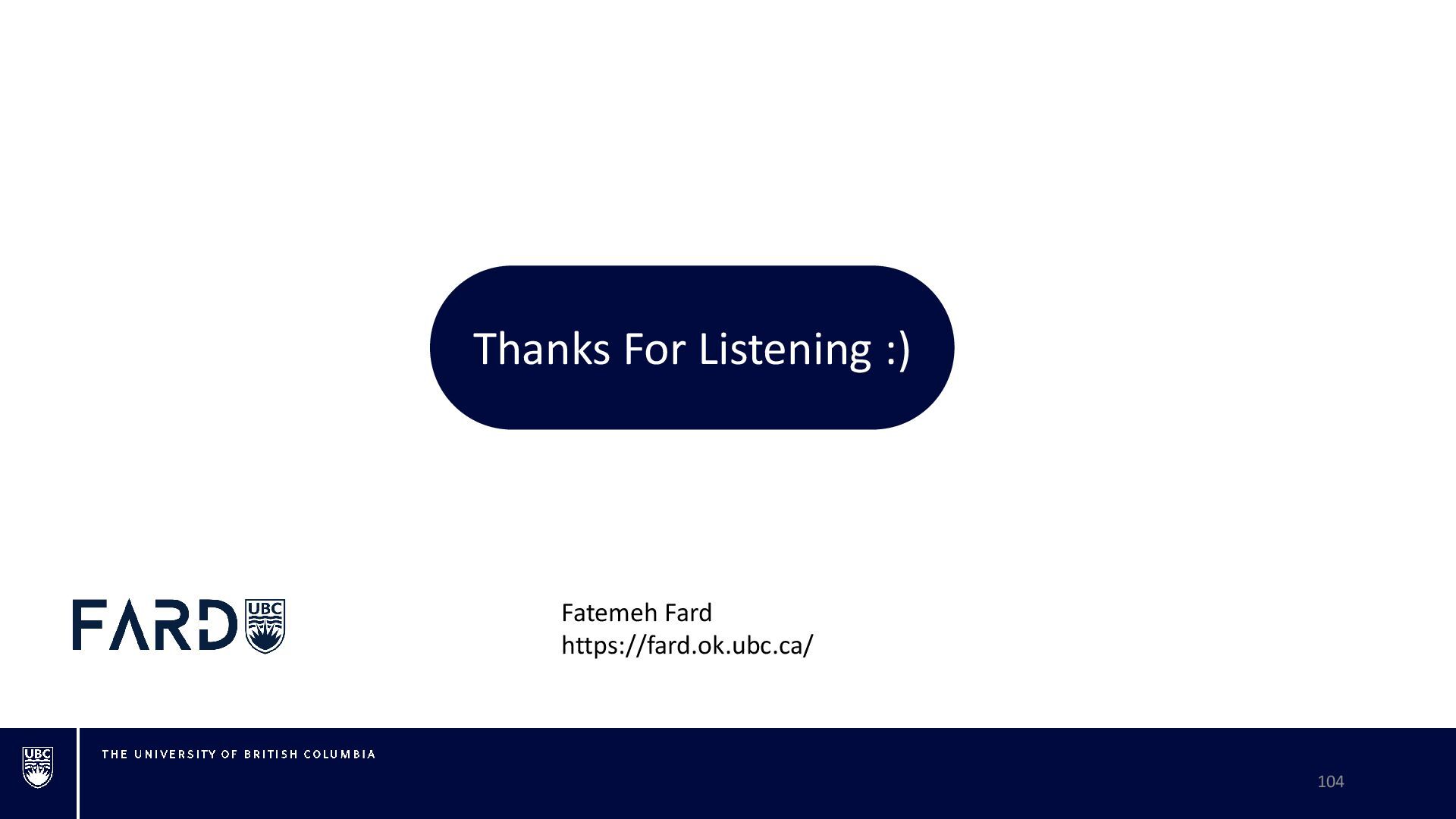 Thanks For Listening :)

FARD UBC

Fatemeh Fard
https://fard.ok.ubc.ca/

UBC

THE UNIVERSITY OF BRITISH COLUMBIA

104